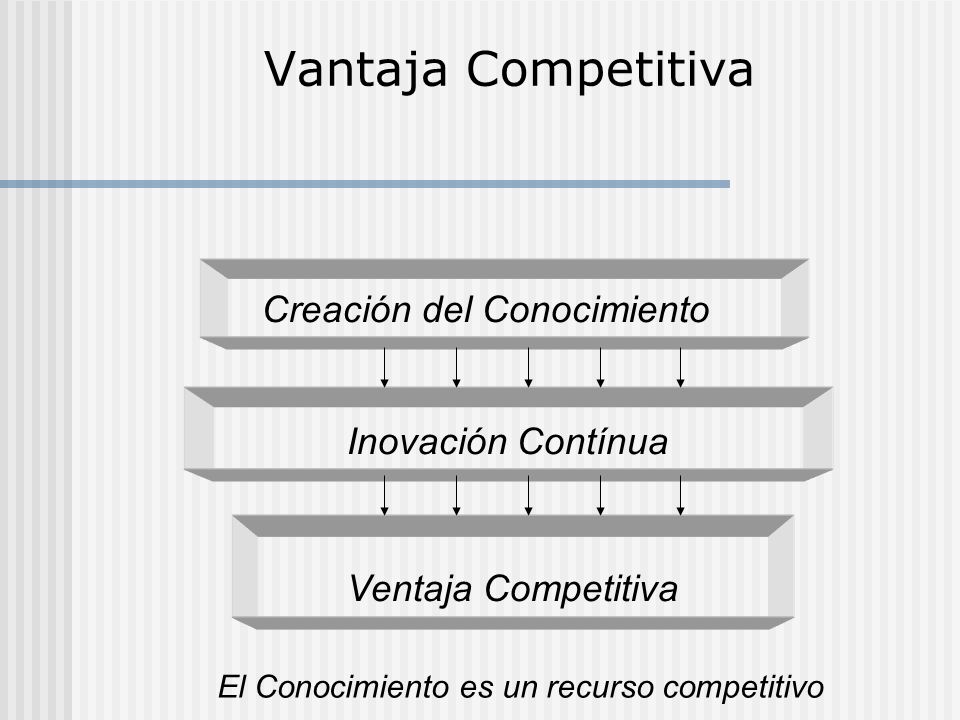 Vantaja Competitiva

Creación del Conocimiento

Inovación Contínua

Ventaja Competitiva

El Conocimiento es un recurso competitivo